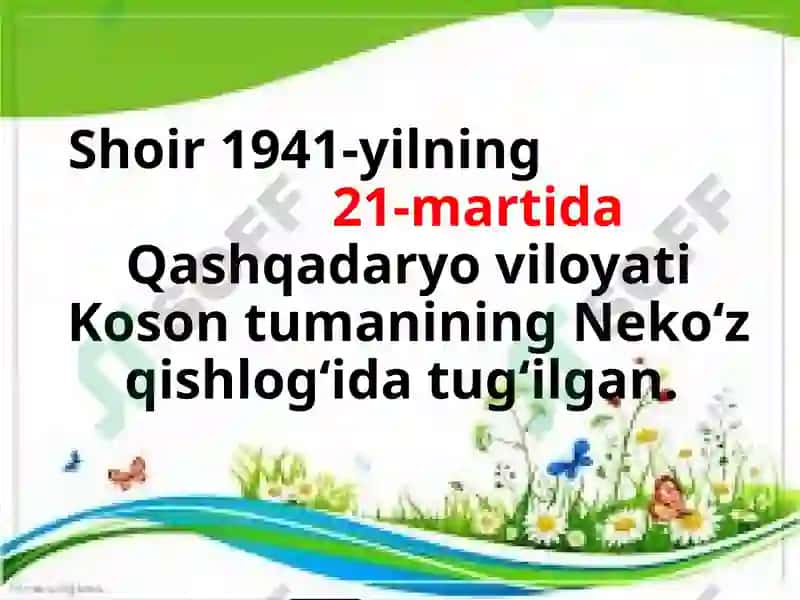 Shoir 1941-yilning 21-martida Qashqadaryo viloyati Koson tumanining Neko‘z qishlog‘ida tug‘ilgan.